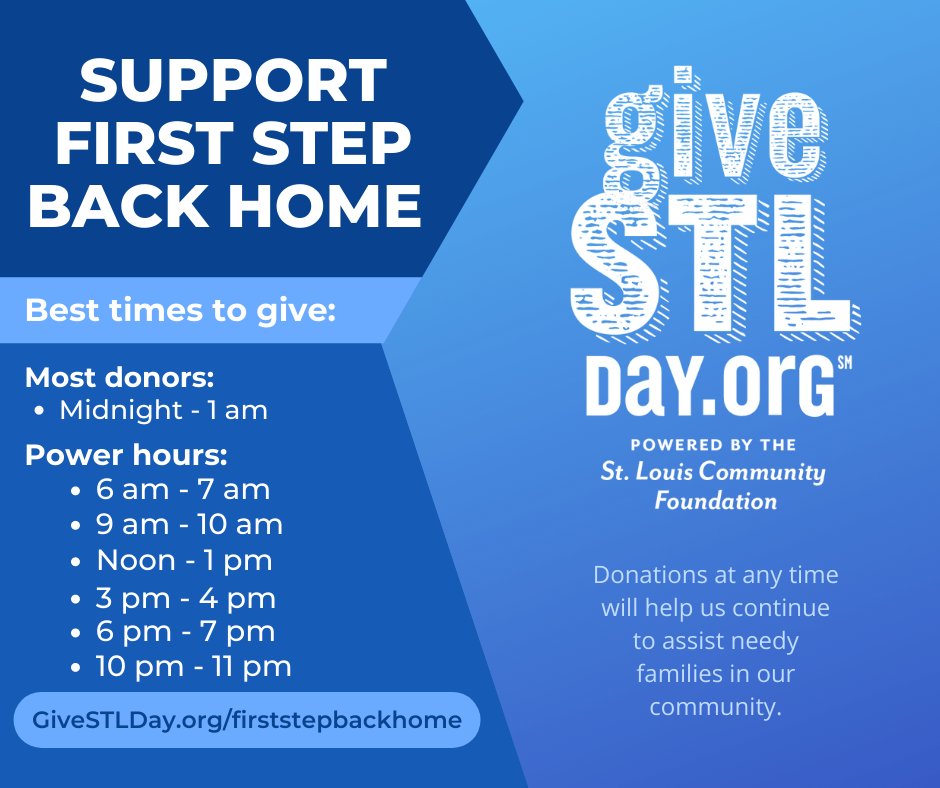 SUPPORT FIRST STEP BACK HOME

Best times to give:

Most donors:
• Midnight - 1 am

Power hours:
• 6 am - 7 am
• 9 am - 10 am
• Noon - 1 pm
• 3 pm - 4 pm
• 6 pm - 7 pm
• 10 pm - 11 pm

GiveSTLDay.org/firststepbackhome

give STL DAY.ORG℠

POWERED BY THE
St. Louis Community Foundation

Donations at any time will help us continue to assist needy families in our community.